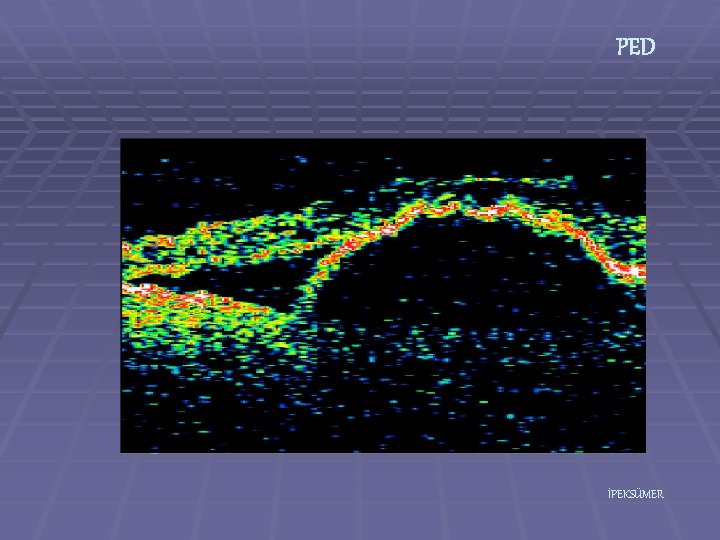 PED

İPEKSÜMER